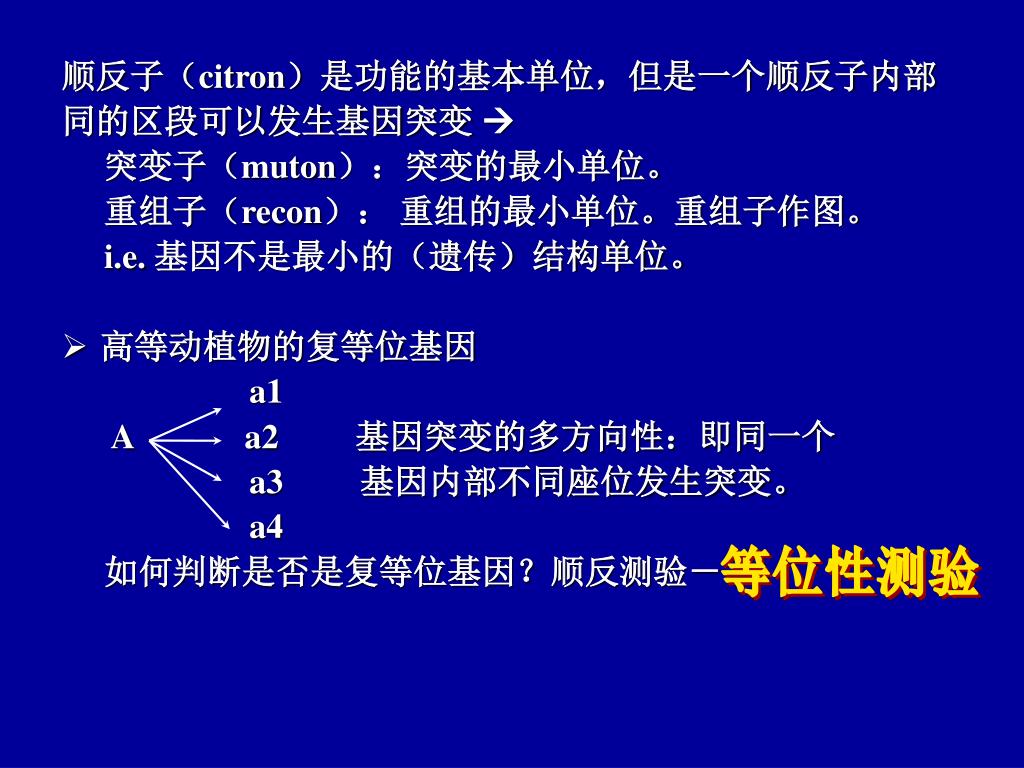 顺反子（citron）是功能的基本单位，但是一个顺反子内部同的区段可以发生基因突变 →

突变子（muton）：突变的最小单位。

重组子（recon）： 重组的最小单位。重组子作图。

i.e. 基因不是最小的（遗传）结构单位。

➢ 高等动植物的复等位基因

a1
A a2 基因突变的多方向性：即同一个
a3 基因内部不同座位发生突变。
a4

如何判断是否是复等位基因？顺反测验－等位性测验